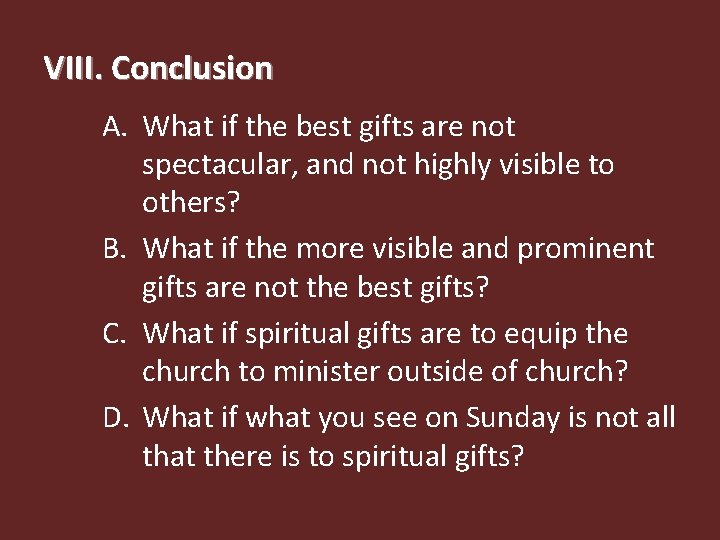 VIII. Conclusion

A. What if the best gifts are not spectacular, and not highly visible to others?

B. What if the more visible and prominent gifts are not the best gifts?

C. What if spiritual gifts are to equip the church to minister outside of church?

D. What if what you see on Sunday is not all that there is to spiritual gifts?